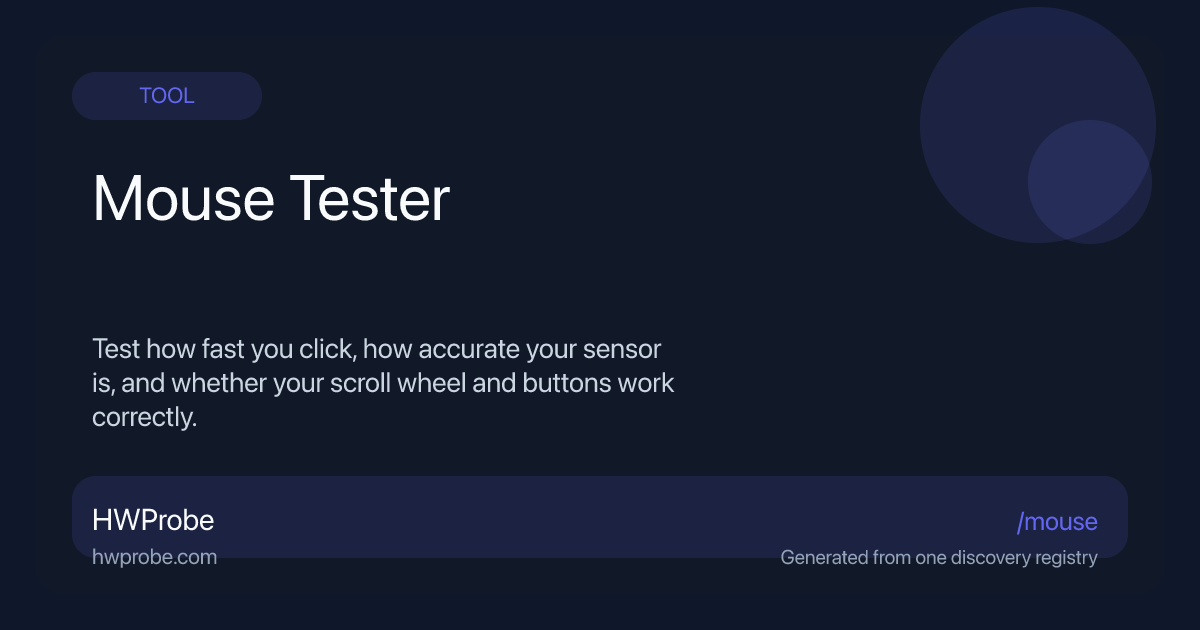 TOOL

Mouse Tester

Test how fast you click, how accurate your sensor is, and whether your scroll wheel and buttons work correctly.

HWProbe
hwprobe.com

/mouse
Generated from one discovery registry